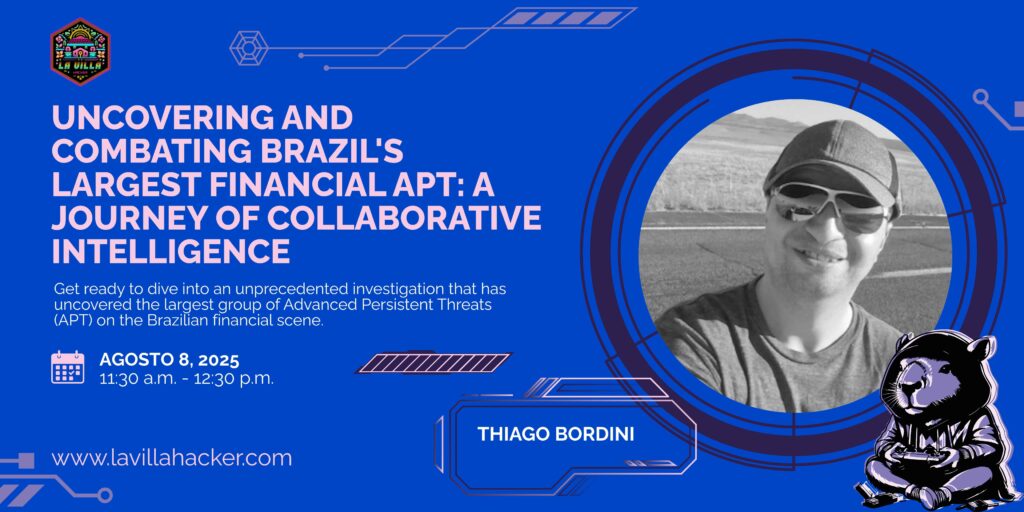 LA VILLA

UNCOVERING AND COMBATING BRAZIL'S LARGEST FINANCIAL APT: A JOURNEY OF COLLABORATIVE INTELLIGENCE

Get ready to dive into an unprecedented investigation that has uncovered the largest group of Advanced Persistent Threats (APT) on the Brazilian financial scene.

AGOSTO 8, 2025
11:30 a.m. - 12:30 p.m.

THIAGO BORDINI

www.lavillahacker.com